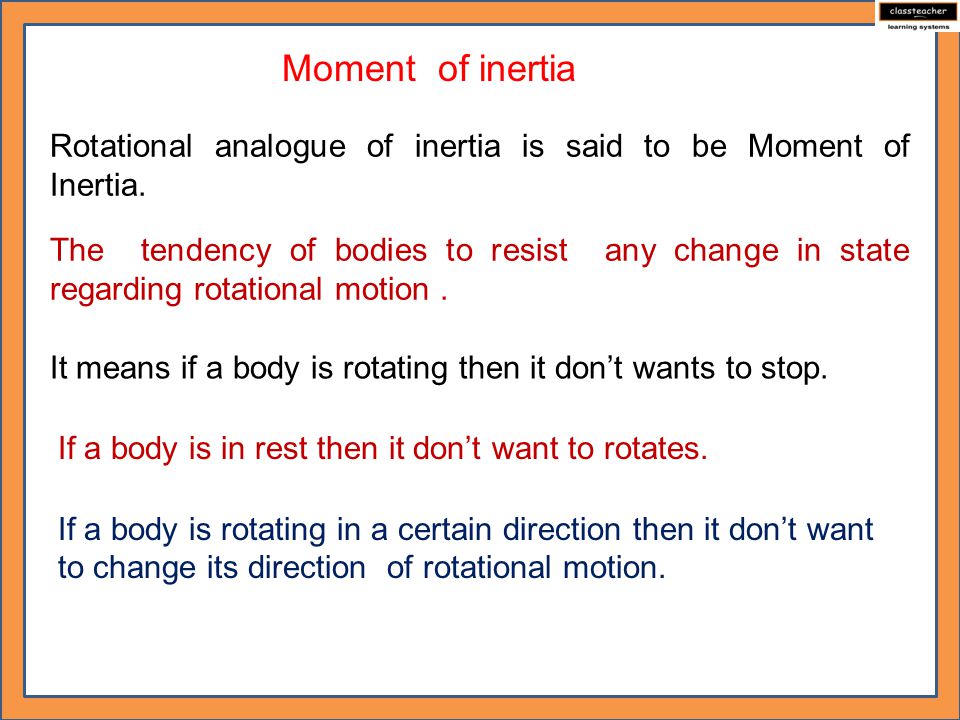 classteacher
learning systems

Moment of inertia

Rotational analogue of inertia is said to be Moment of Inertia.

The tendency of bodies to resist any change in state regarding rotational motion .

It means if a body is rotating then it don’t wants to stop.

If a body is in rest then it don’t want to rotates.

If a body is rotating in a certain direction then it don’t want to change its direction of rotational motion.